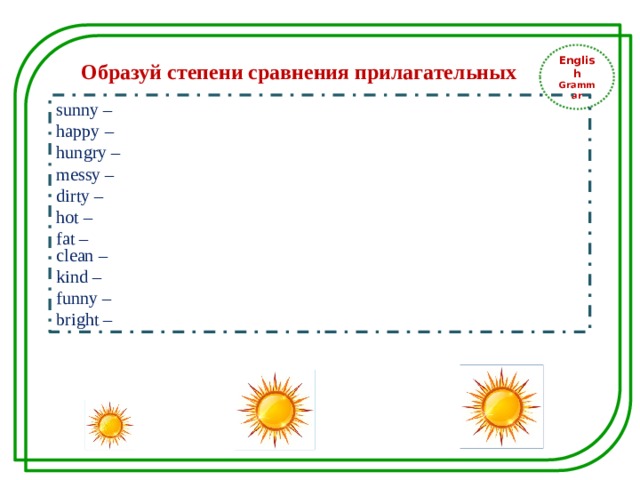 Образуй степени сравнения прилагательных

English Grammar

sunny –
happy –
hungry –
messy –
dirty –
hot –
fat –
clean –
kind –
funny –
bright –